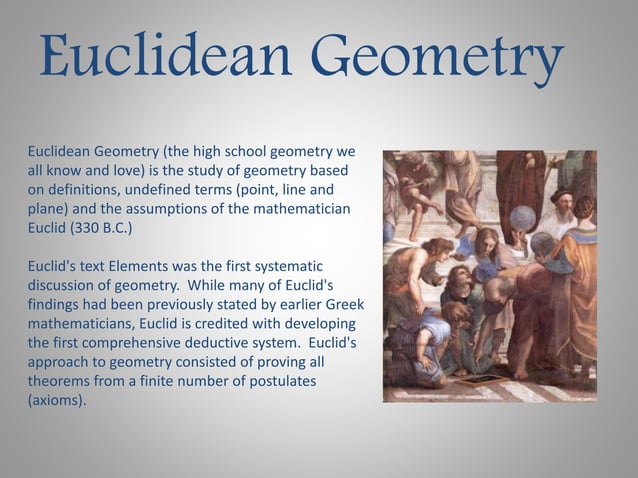 Euclidean Geometry

Euclidean Geometry (the high school geometry we all know and love) is the study of geometry based on definitions, undefined terms (point, line and plane) and the assumptions of the mathematician Euclid (330 B.C.)

Euclid's text Elements was the first systematic discussion of geometry. While many of Euclid's findings had been previously stated by earlier Greek mathematicians, Euclid is credited with developing the first comprehensive deductive system. Euclid's approach to geometry consisted of proving all theorems from a finite number of postulates (axioms).